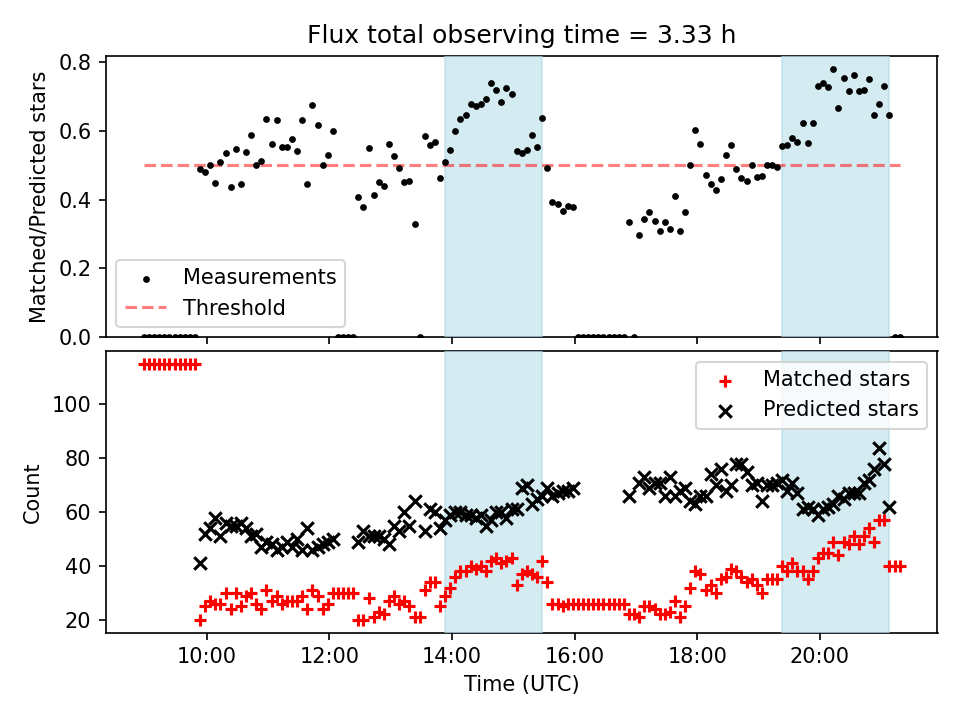 Flux total observing time = 3.33 h

Matched/Predicted stars

0.8
0.6
0.4
0.2
0.0

Measurements
Threshold

Count

100
80
60
40
20

Matched stars
Predicted stars

10:00
12:00
14:00
16:00
18:00
20:00

Time (UTC)